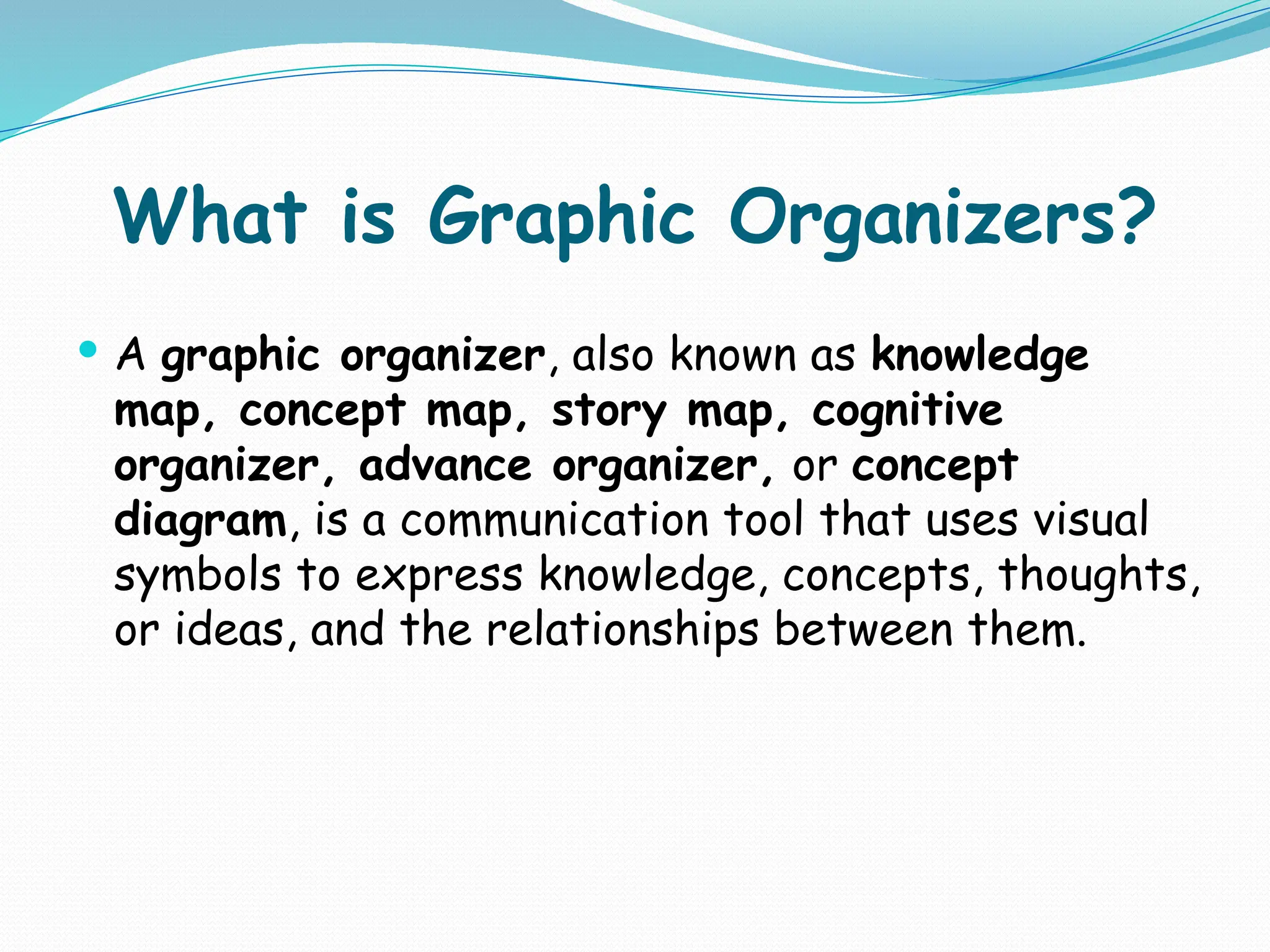 What is Graphic Organizers?

• A graphic organizer, also known as knowledge map, concept map, story map, cognitive organizer, advance organizer, or concept diagram, is a communication tool that uses visual symbols to express knowledge, concepts, thoughts, or ideas, and the relationships between them.